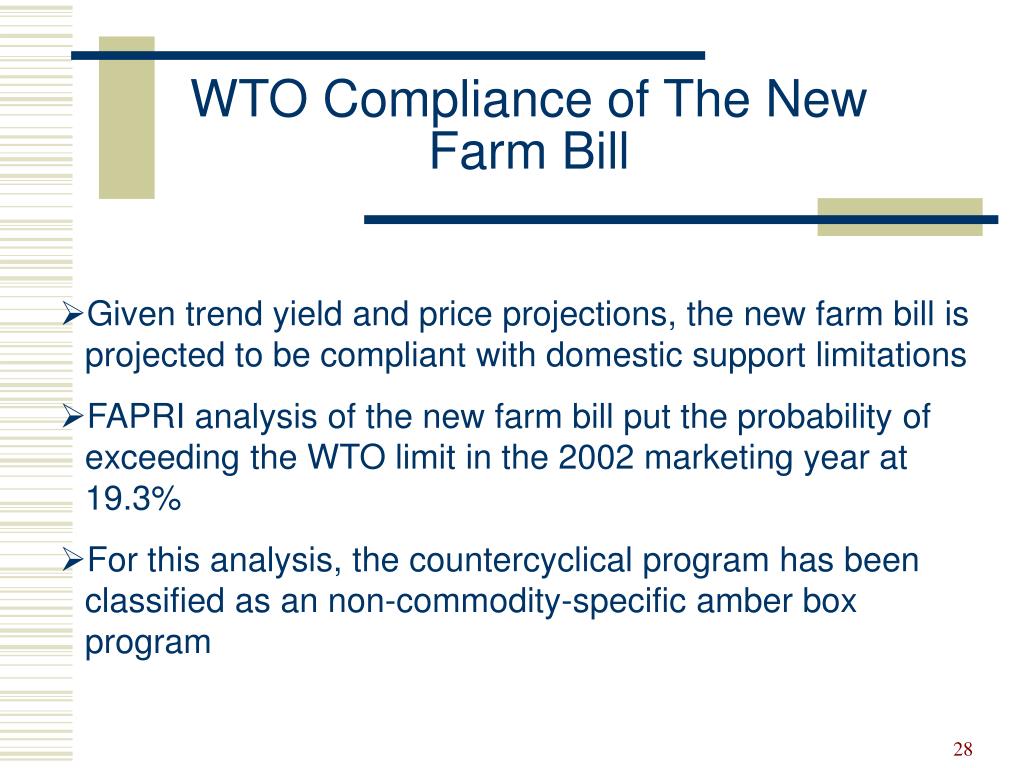 WTO Compliance of The New Farm Bill

➢Given trend yield and price projections, the new farm bill is projected to be compliant with domestic support limitations

➢FAPRI analysis of the new farm bill put the probability of exceeding the WTO limit in the 2002 marketing year at 19.3%

➢For this analysis, the countercyclical program has been classified as an non-commodity-specific amber box program

28